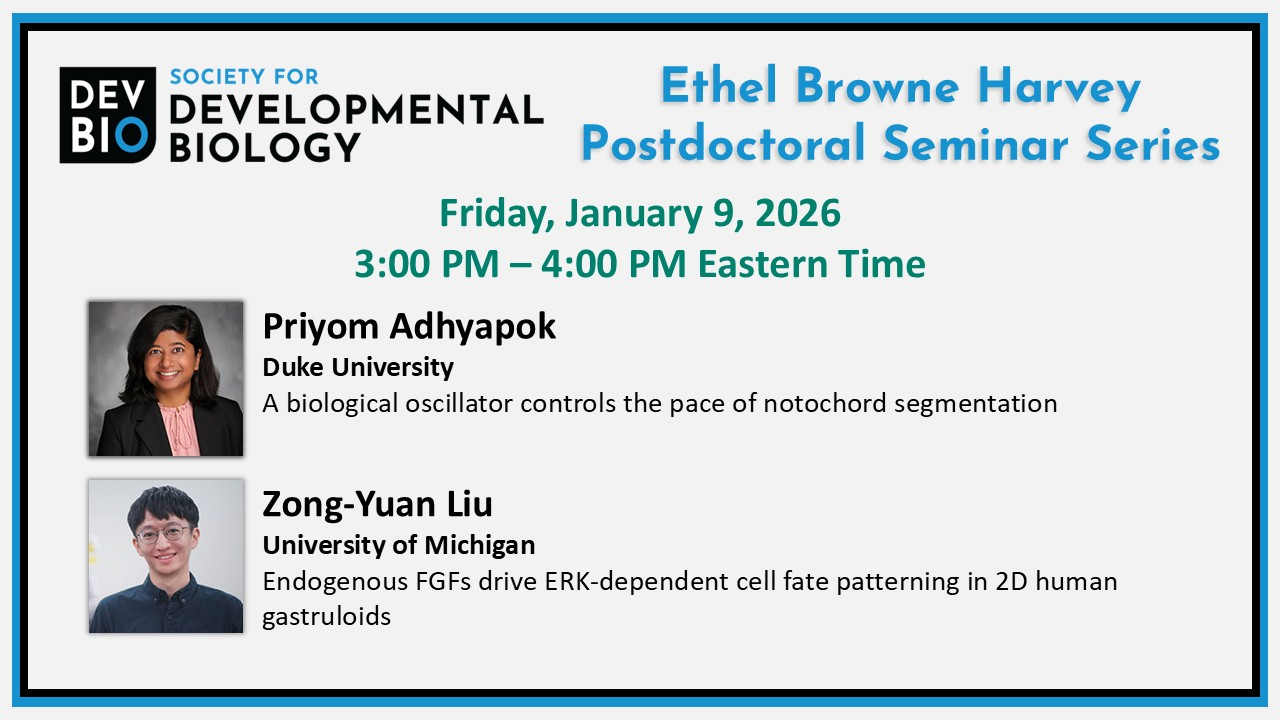 DEV BIO SOCIETY FOR DEVELOPMENTAL BIOLOGY

Ethel Browne Harvey Postdoctoral Seminar Series

Friday, January 9, 2026
3:00 PM – 4:00 PM Eastern Time

Priyom Adhyapok
Duke University
A biological oscillator controls the pace of notochord segmentation

Zong-Yuan Liu
University of Michigan
Endogenous FGFs drive ERK-dependent cell fate patterning in 2D human gastruloids